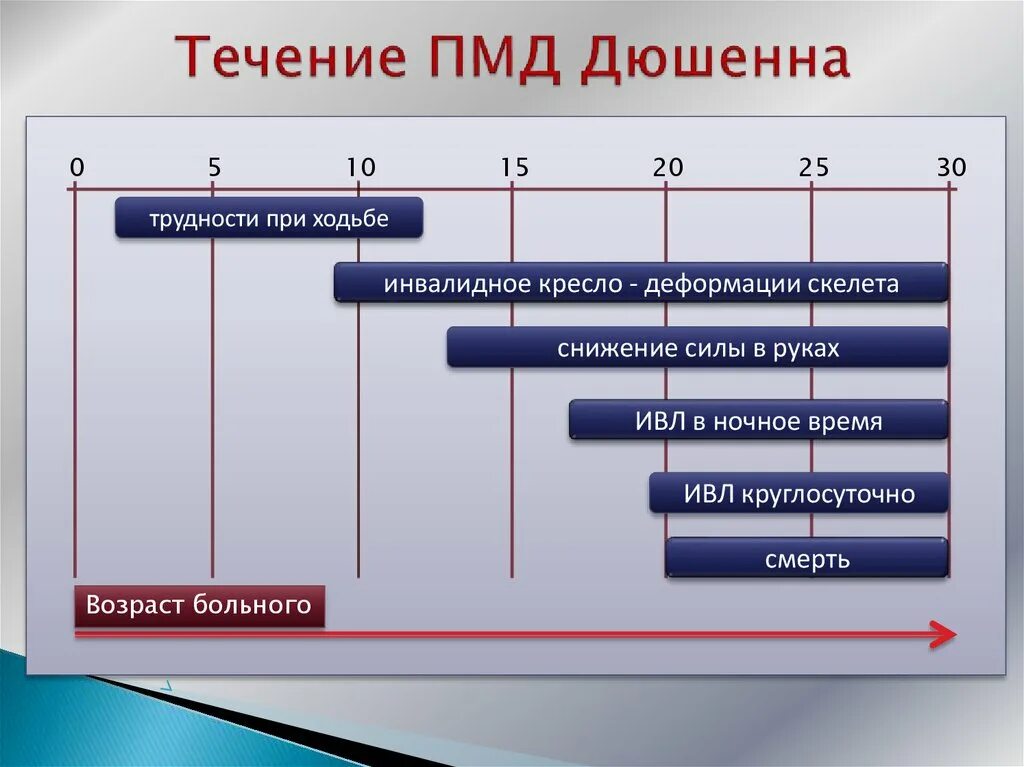 Течение ПМД Дюшенна

0 5 10 15 20 25 30

трудности при ходьбе

инвалидное кресло - деформации скелета

снижение силы в руках

ИВЛ в ночное время

ИВЛ круглосуточно

смерть

Возраст больного